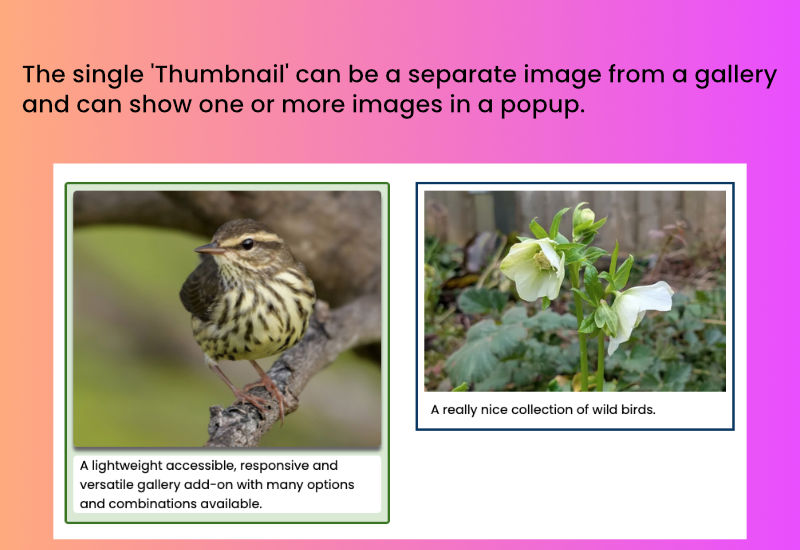 The single 'Thumbnail' can be a separate image from a gallery and can show one or more images in a popup.

A lightweight accessible, responsive and versatile gallery add-on with many options and combinations available.

A really nice collection of wild birds.